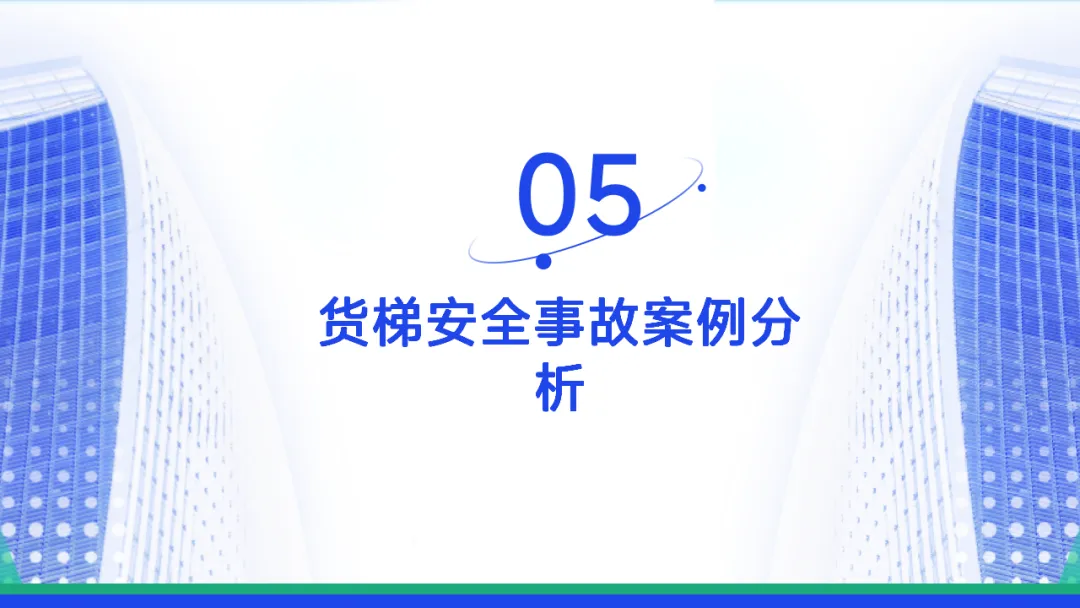 05

货梯安全事故案例分析